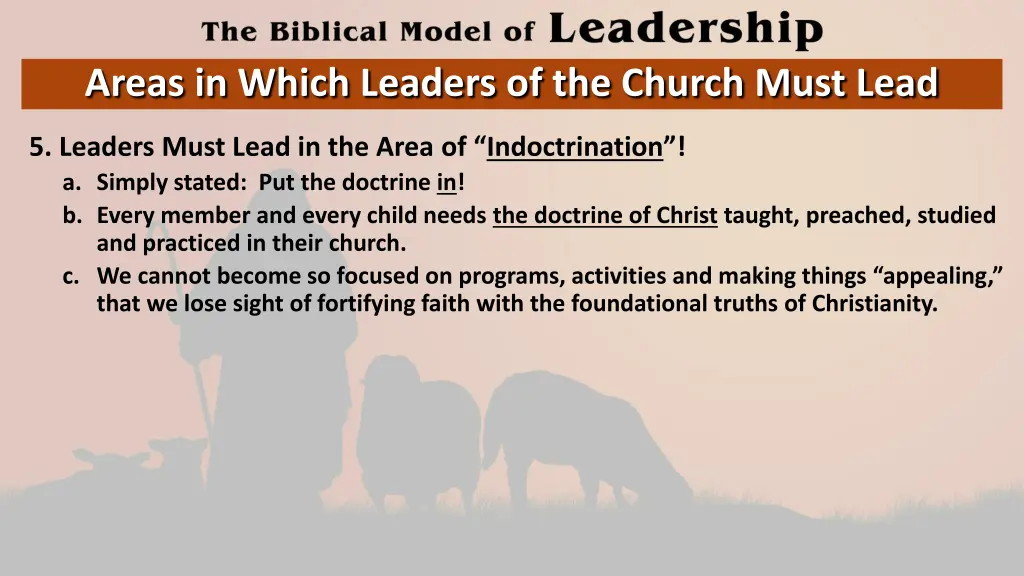 The Biblical Model of Leadership

Areas in Which Leaders of the Church Must Lead

5. Leaders Must Lead in the Area of “Indoctrination”!

a. Simply stated: Put the doctrine in!

b. Every member and every child needs the doctrine of Christ taught, preached, studied and practiced in their church.

c. We cannot become so focused on programs, activities and making things “appealing,” that we lose sight of fortifying faith with the foundational truths of Christianity.